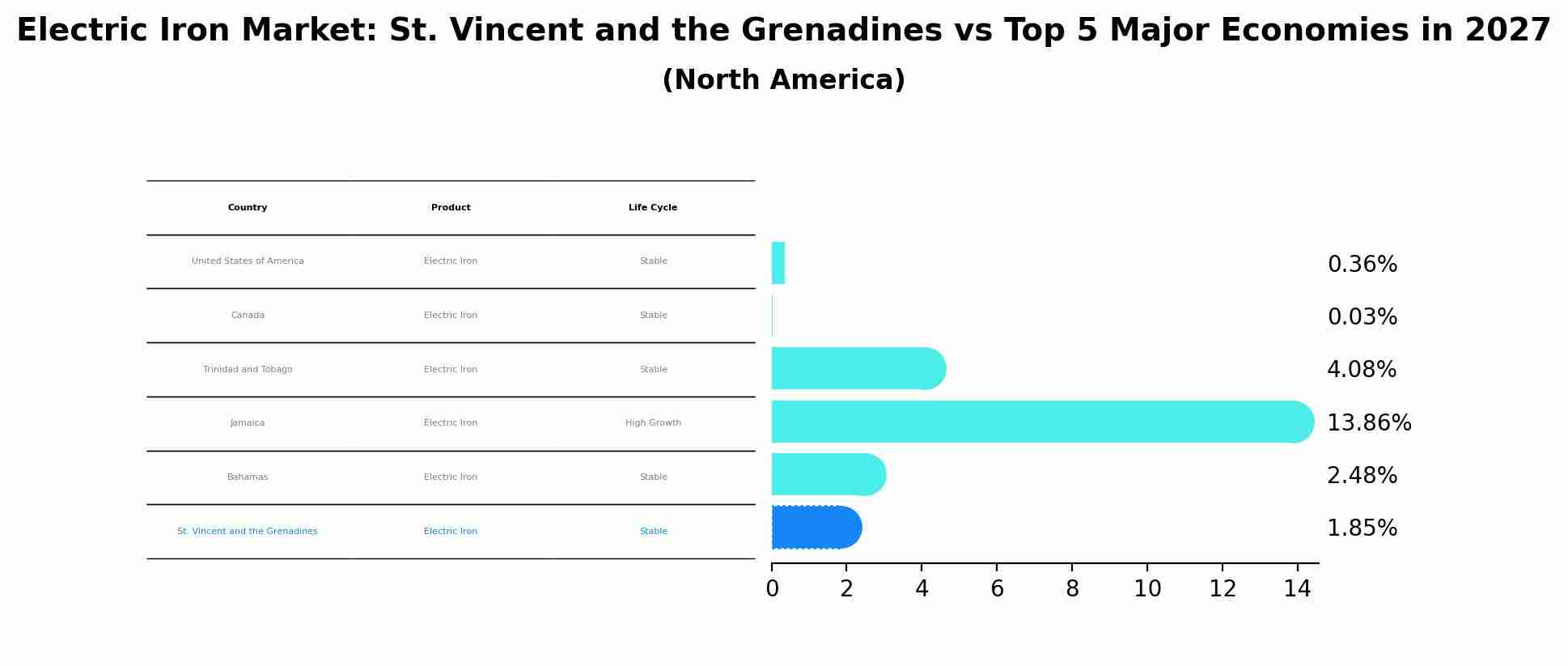 Electric Iron Market: St. Vincent and the Grenadines vs Top 5 Major Economies in 2027
(North America)

| Country | Product | Life Cycle |
|---|---|---|
| United States of America | Electric Iron | Stable |
| Canada | Electric Iron | Stable |
| Trinidad and Tobago | Electric Iron | Stable |
| Jamaica | Electric Iron | High Growth |
| Bahamas | Electric Iron | Stable |
| St. Vincent and the Grenadines | Electric Iron | Stable |

0.36%
0.03%
4.08%
13.86%
2.48%
1.85%

0 2 4 6 8 10 12 14